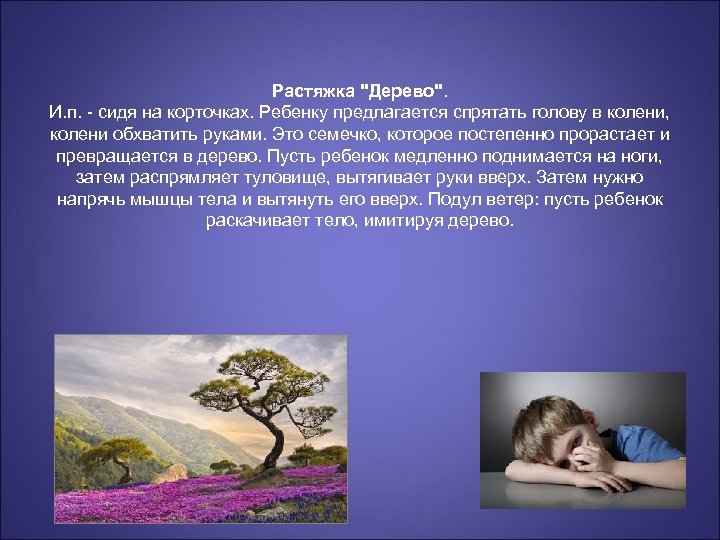 Растяжка "Дерево".
И.п. - сидя на корточках. Ребенку предлагается спрятать голову в колени, колени обхватить руками. Это семечко, которое постепенно прорастает и превращается в дерево. Пусть ребенок медленно поднимается на ноги, затем распрямляет туловище, вытягивает руки вверх. Затем нужно напрячь мышцы тела и вытянуть его вверх. Подул ветер: пусть ребенок раскачивает тело, имитируя дерево.